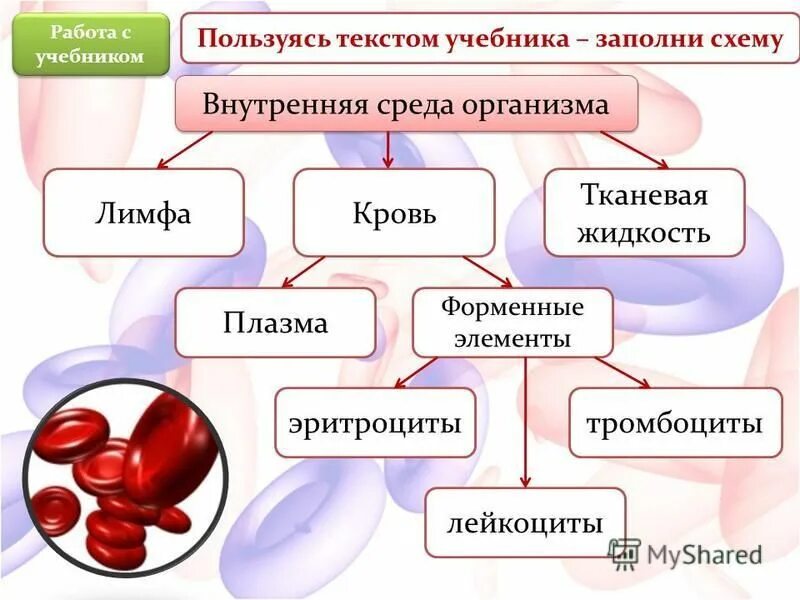 Работа с учебником

Пользуясь текстом учебника – заполни схему

Внутренняя среда организма

Лимфа

Кровь

Тканевая жидкость

Плазма

Форменные элементы

эритроциты

тромбоциты

лейкоциты

MyShared